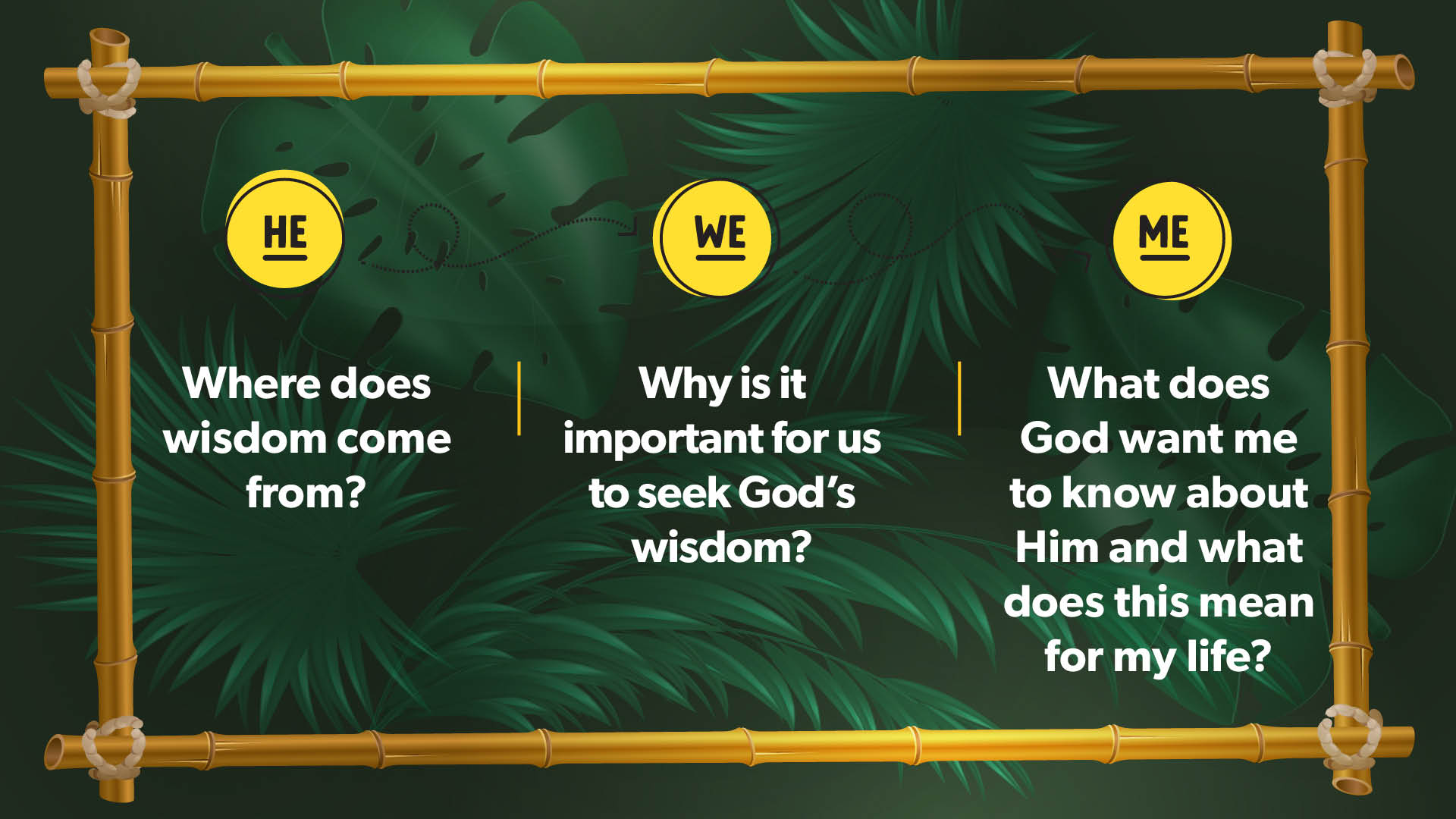 HE

Where does wisdom come from?

WE

Why is it important for us to seek God's wisdom?

ME

What does God want me to know about Him and what does this mean for my life?